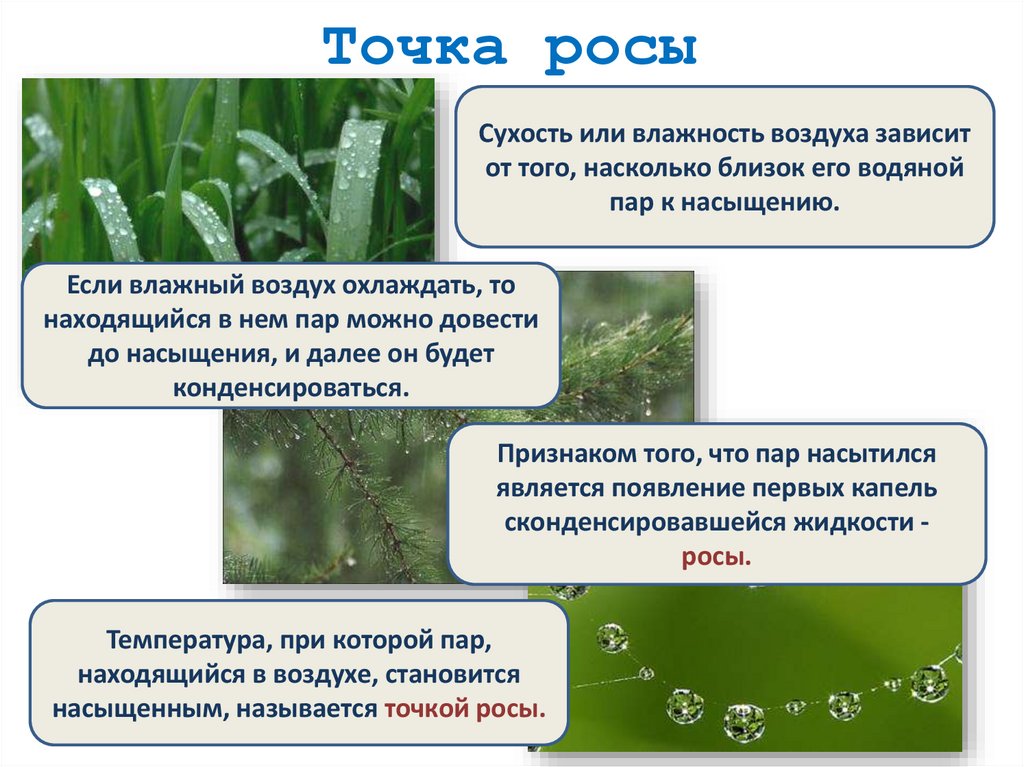 Точка росы

Сухость или влажность воздуха зависит от того, насколько близок его водяной пар к насыщению.

Если влажный воздух охлаждать, то находящийся в нем пар можно довести до насыщения, и далее он будет конденсироваться.

Признаком того, что пар насытился является появление первых капель сконденсировавшейся жидкости - росы.

Температура, при которой пар, находящийся в воздухе, становится насыщенным, называется точкой росы.